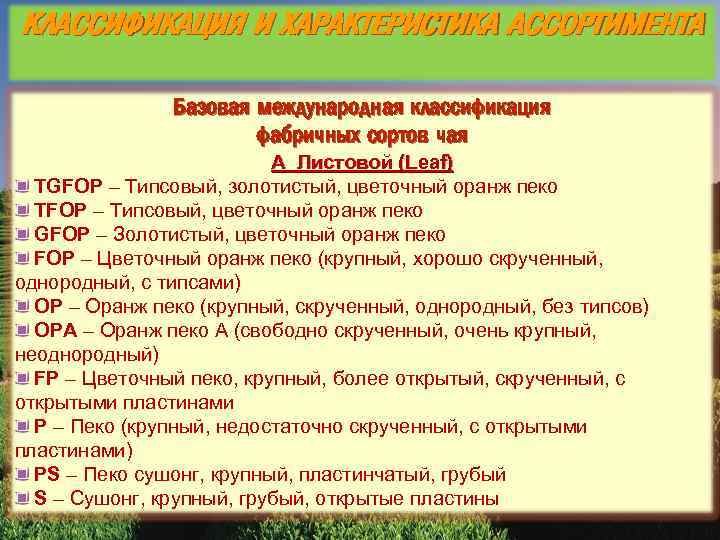 КЛАССИФИКАЦИЯ И ХАРАКТЕРИСТИКА АССОРТИМЕНТА

Базовая международная классификация фабричных сортов чая

А Листовой (Leaf)

TGFOP – Типсовый, золотистый, цветочный оранж пеко

TFOP – Типсовый, цветочный оранж пеко

GFOP – Золотистый, цветочный оранж пеко

FOP – Цветочный оранж пеко (крупный, хорошо скрученный, однородный, с типсами)

OP – Оранж пеко (крупный, скрученный, однородный, без типсов)

OPA – Оранж пеко А (свободно скрученный, очень крупный, неоднородный)

FP – Цветочный пеко, крупный, более открытый, скрученный, с открытыми пластинами

P – Пеко (крупный, недостаточно скрученный, с открытыми пластинами)

PS – Пеко сушонг, крупный, пластинчатый, грубый

S – Сушонг, крупный, грубый, открытые пластины